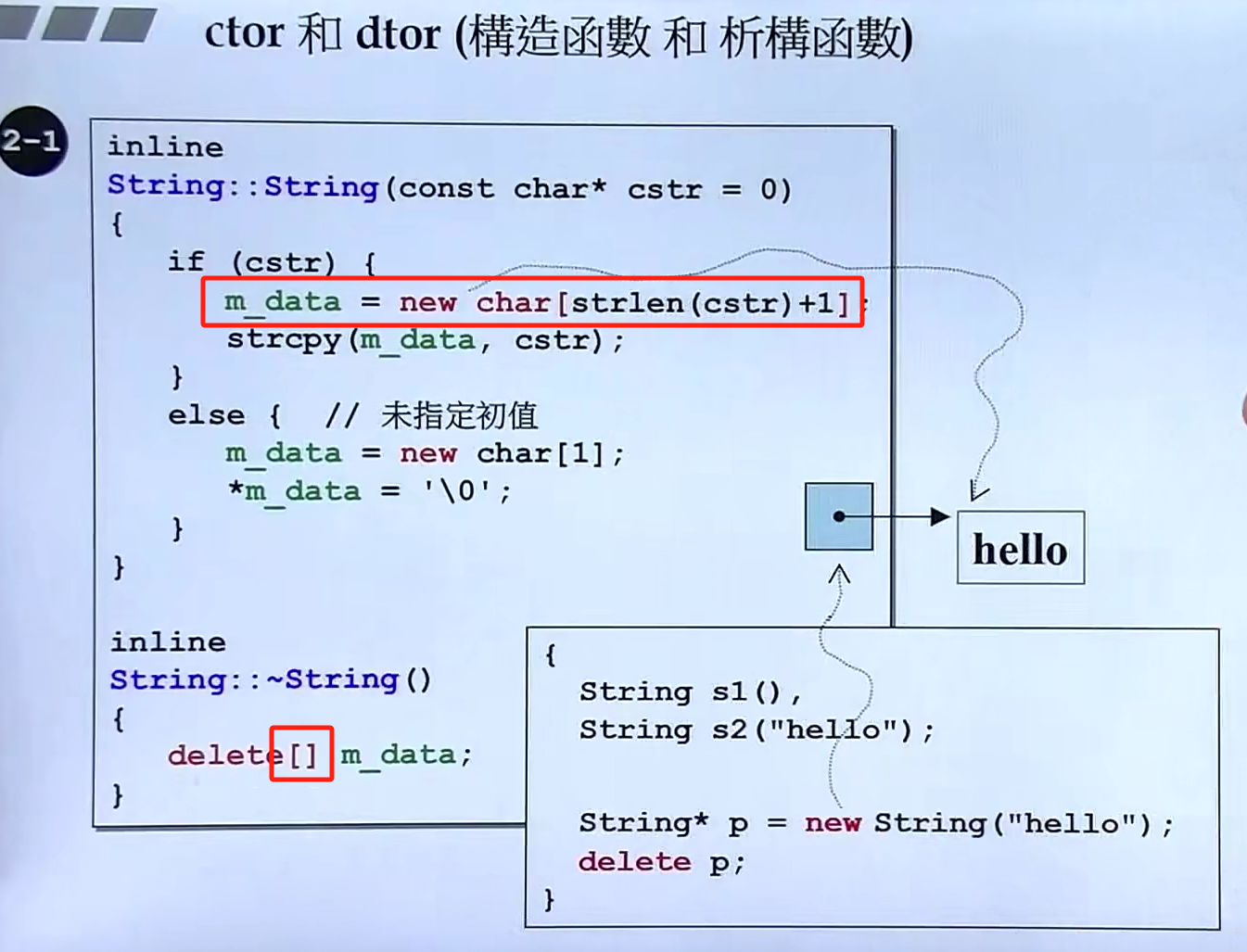 ctor 和 dtor (構造函數 和 析構函數)

2-1

inline
String::String(const char* cstr = 0)
{
    if (cstr) {
        m_data = new char[strlen(cstr)+1];
        strcpy(m_data, cstr);
    }
    else {   // 未指定初值
        m_data = new char[1];
        *m_data = '\0';
    }
}

inline
String::~String()
{
    delete[] m_data;
}

hello

{
    String s1(),
    String s2("hello");

    String* p = new String("hello");
    delete p;
}